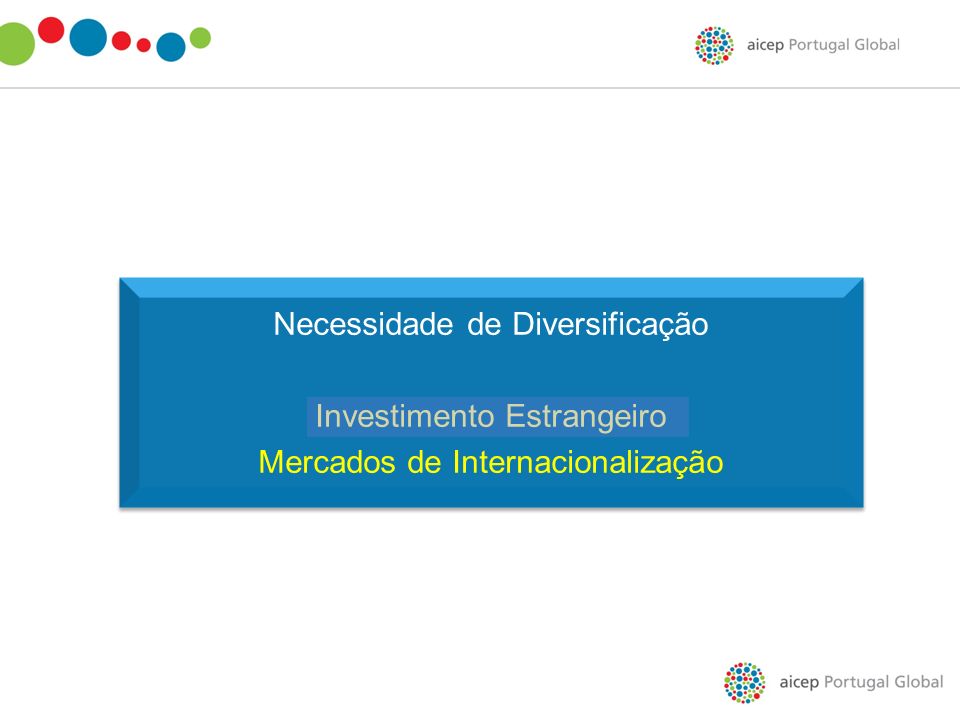 aicep Portugal Global

Necessidade de Diversificação

Investimento Estrangeiro
Mercados de Internacionalização

aicep Portugal Global